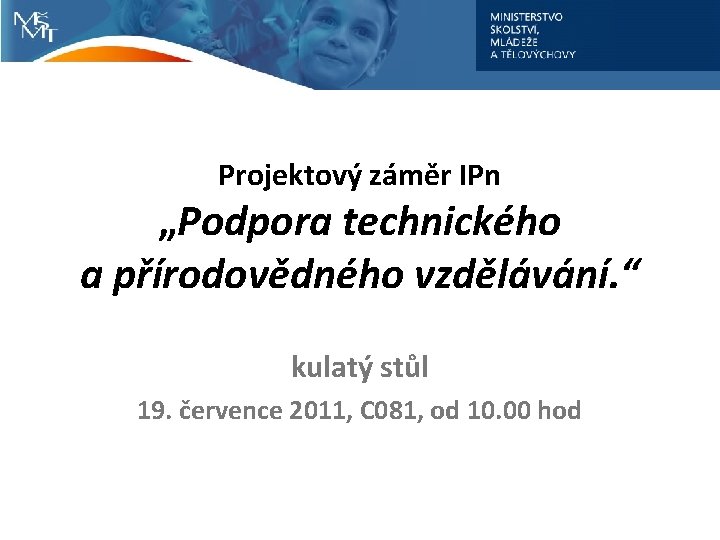 MŠMT

MINISTERSTVO ŠKOLSTVÍ, MLÁDEŽE A TĚLOVÝCHOVY

Projektový záměr IPn
„Podpora technického a přírodovědného vzdělávání.“

kulatý stůl

19. července 2011, C081, od 10.00 hod